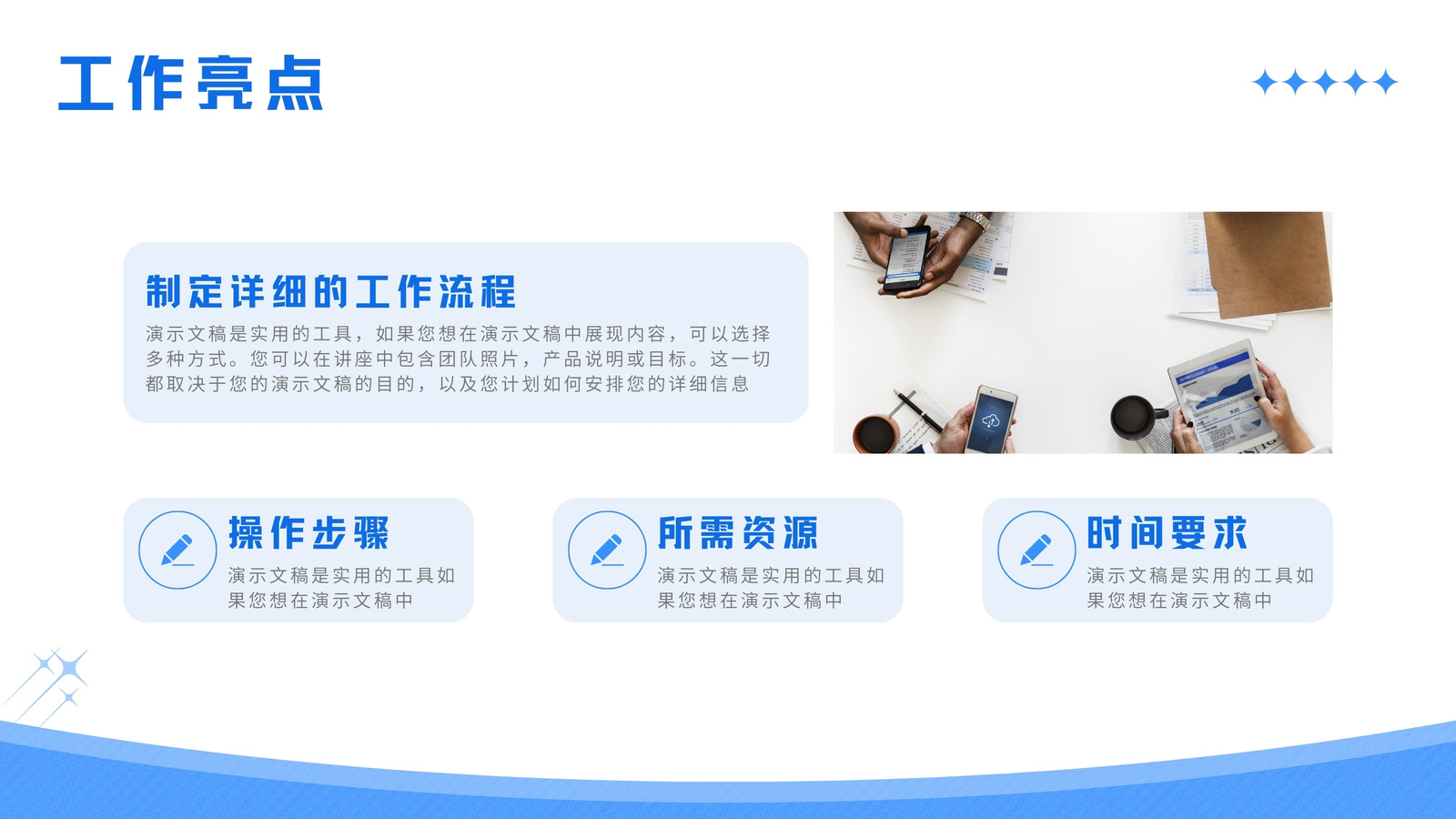 工作亮点

制定详细的工作流程

演示文稿是实用的工具，如果您想在演示文稿中展现内容，可以选择多种方式。您可以在讲座中包含团队照片，产品说明或目标。这一切都取决于您的演示文稿的目的，以及您计划如何安排您的详细信息

操作步骤

演示文稿是实用的工具如果您想在演示文稿中

所需资源

演示文稿是实用的工具如果您想在演示文稿中

时间要求

演示文稿是实用的工具如果您想在演示文稿中